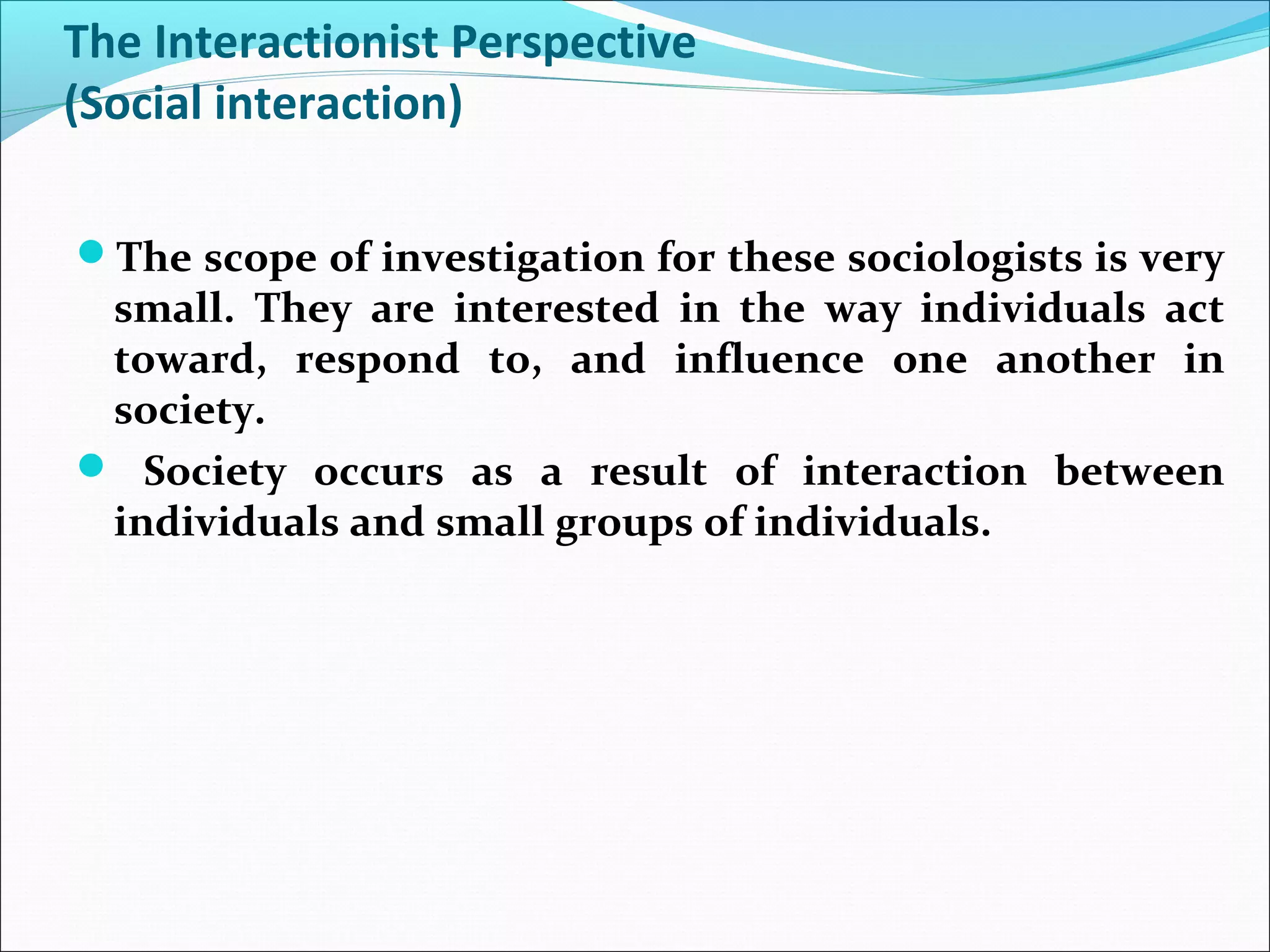 The Interactionist Perspective
(Social interaction)

- The scope of investigation for these sociologists is very small. They are interested in the way individuals act toward, respond to, and influence one another in society.
- Society occurs as a result of interaction between individuals and small groups of individuals.